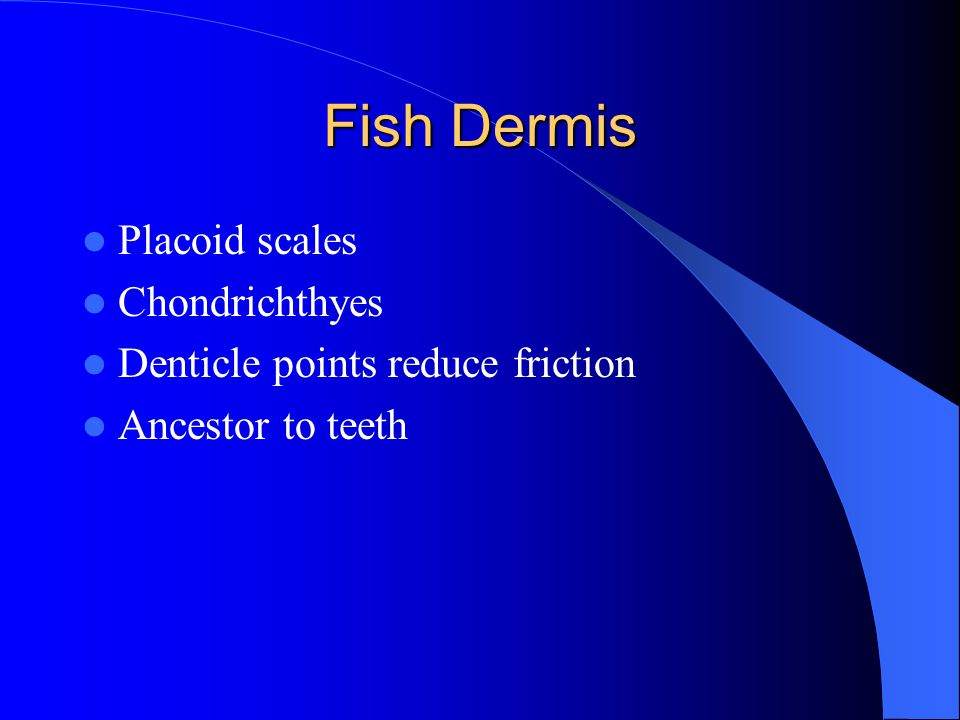 Fish Dermis

- Placoid scales
- Chondrichthyes
- Denticle points reduce friction
- Ancestor to teeth